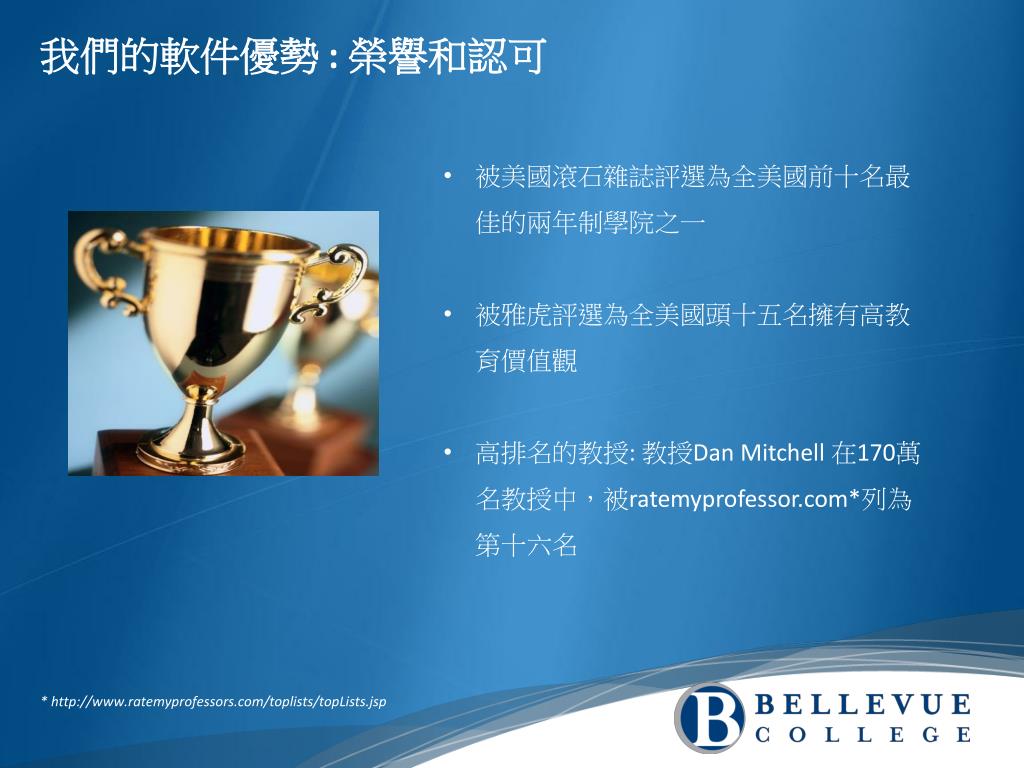 我們的軟件優勢 : 榮譽和認可

• 被美國滾石雜誌評選為全美國前十名最佳的兩年制學院之一

• 被雅虎評選為全美國頭十五名擁有高教育價值觀

• 高排名的教授: 教授Dan Mitchell 在170萬名教授中，被ratemyprofessor.com*列為第十六名

* http://www.ratemyprofessors.com/toplists/topLists.jsp

B BELLEVUE COLLEGE